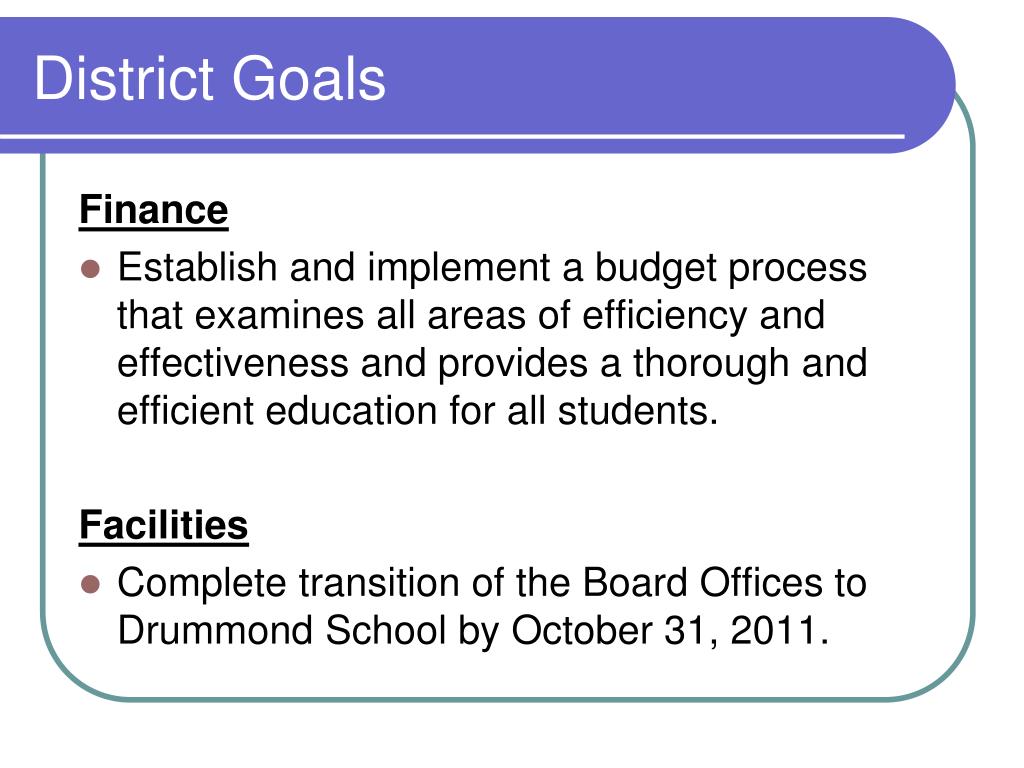 District Goals

Finance

- Establish and implement a budget process that examines all areas of efficiency and effectiveness and provides a thorough and efficient education for all students.

Facilities

- Complete transition of the Board Offices to Drummond School by October 31, 2011.